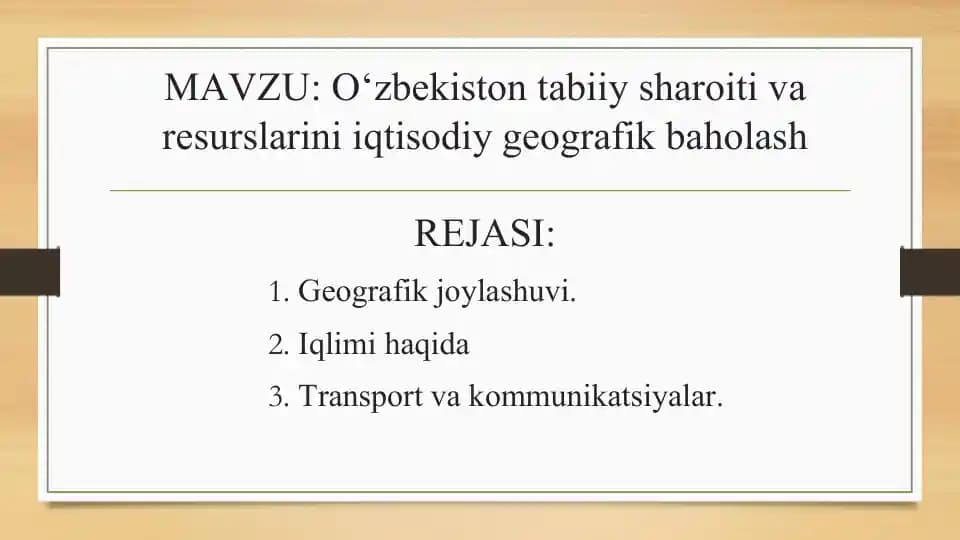 MAVZU: O‘zbekiston tabiiy sharoiti va resurslarini iqtisodiy geografik baholash

REJASI:

1. Geografik joylashuvi.
2. Iqlimi haqida
3. Transport va kommunikatsiyalar.